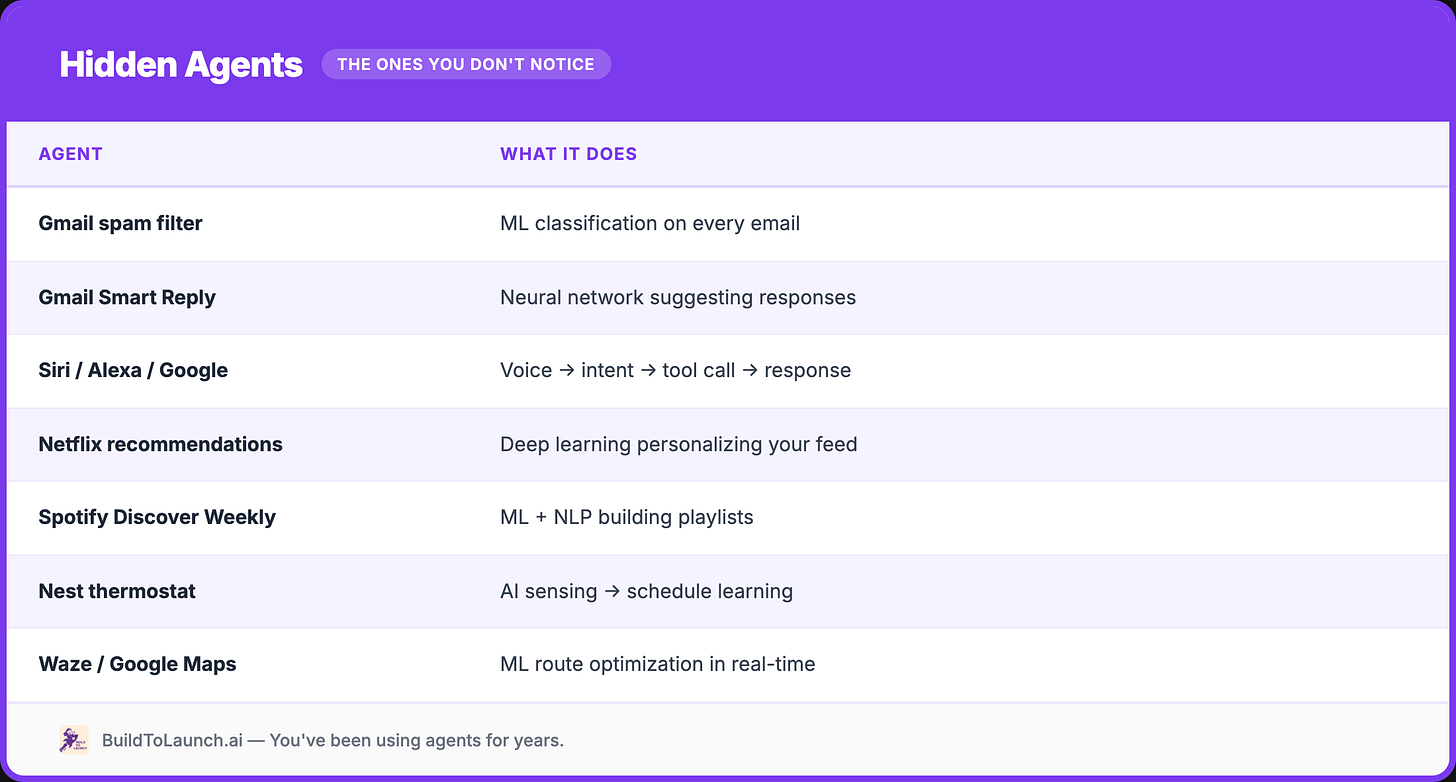 Hidden Agents THE ONES YOU DON'T NOTICE

| AGENT | WHAT IT DOES |
|---|---|
| Gmail spam filter | ML classification on every email |
| Gmail Smart Reply | Neural network suggesting responses |
| Siri / Alexa / Google | Voice → intent → tool call → response |
| Netflix recommendations | Deep learning personalizing your feed |
| Spotify Discover Weekly | ML + NLP building playlists |
| Nest thermostat | AI sensing → schedule learning |
| Waze / Google Maps | ML route optimization in real-time |

BuildToLaunch.ai — You've been using agents for years.